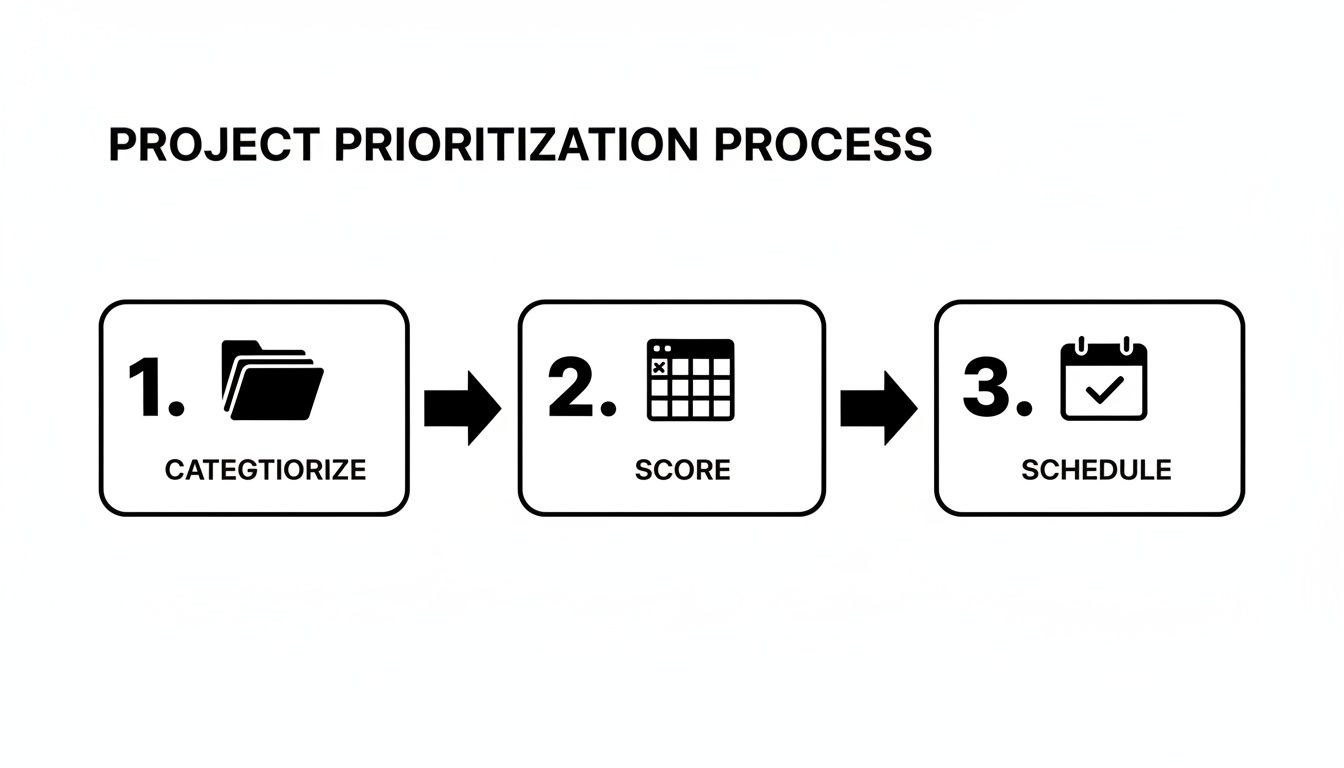 PROJECT PRIORITIZATION PROCESS

1.

CATEGTIORIZE

2.

SCORE

3.

SCHEDULE